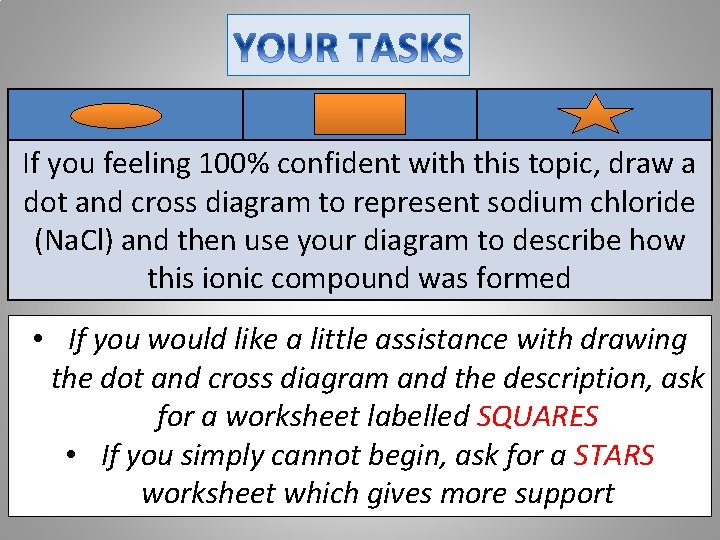 YOUR TASKS

If you feeling 100% confident with this topic, draw a dot and cross diagram to represent sodium chloride (NaCl) and then use your diagram to describe how this ionic compound was formed

• If you would like a little assistance with drawing the dot and cross diagram and the description, ask for a worksheet labelled SQUARES
• If you simply cannot begin, ask for a STARS worksheet which gives more support